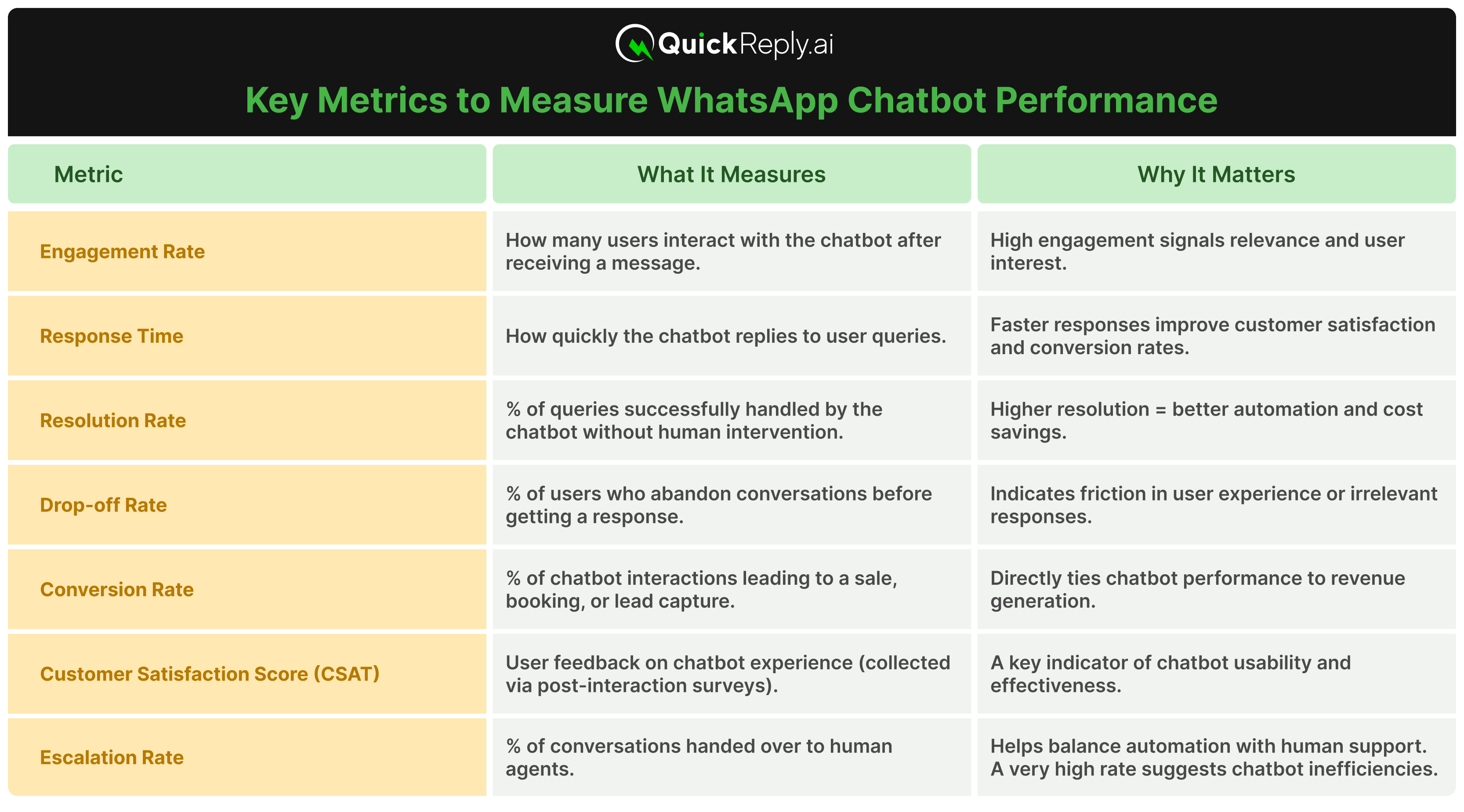 QuickReply.ai

Key Metrics to Measure WhatsApp Chatbot Performance

| Metric | What It Measures | Why It Matters |
|---|---|---|
| Engagement Rate | How many users interact with the chatbot after receiving a message. | High engagement signals relevance and user interest. |
| Response Time | How quickly the chatbot replies to user queries. | Faster responses improve customer satisfaction and conversion rates. |
| Resolution Rate | % of queries successfully handled by the chatbot without human intervention. | Higher resolution = better automation and cost savings. |
| Drop-off Rate | % of users who abandon conversations before getting a response. | Indicates friction in user experience or irrelevant responses. |
| Conversion Rate | % of chatbot interactions leading to a sale, booking, or lead capture. | Directly ties chatbot performance to revenue generation. |
| Customer Satisfaction Score (CSAT) | User feedback on chatbot experience (collected via post-interaction surveys). | A key indicator of chatbot usability and effectiveness. |
| Escalation Rate | % of conversations handed over to human agents. | Helps balance automation with human support. A very high rate suggests chatbot inefficiencies. |